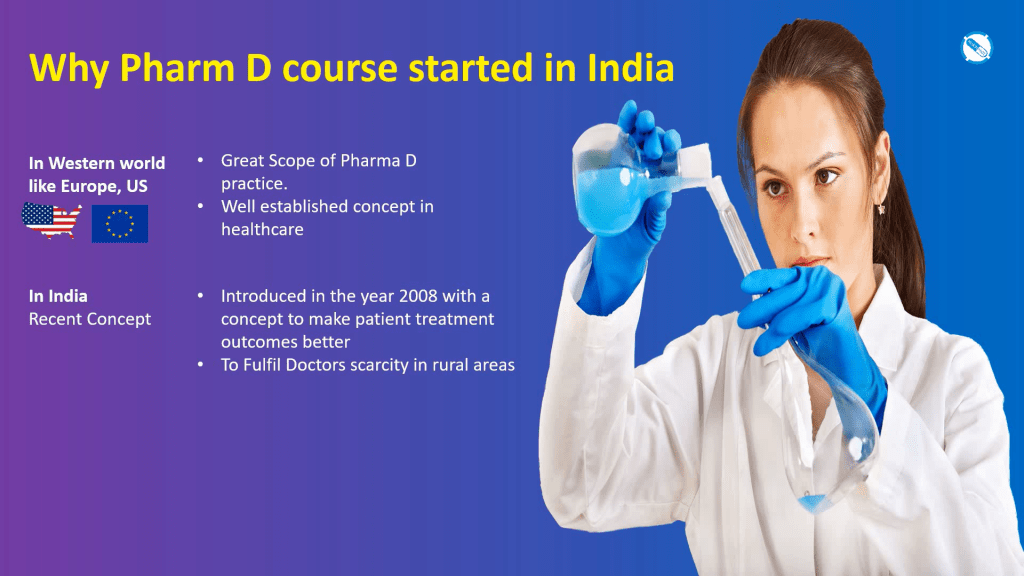 Why Pharm D course started in India

In Western world like Europe, US

- Great Scope of Pharma D practice.
- Well established concept in healthcare

In India
Recent Concept

- Introduced in the year 2008 with a concept to make patient treatment outcomes better
- To Fulfil Doctors scarcity in rural areas